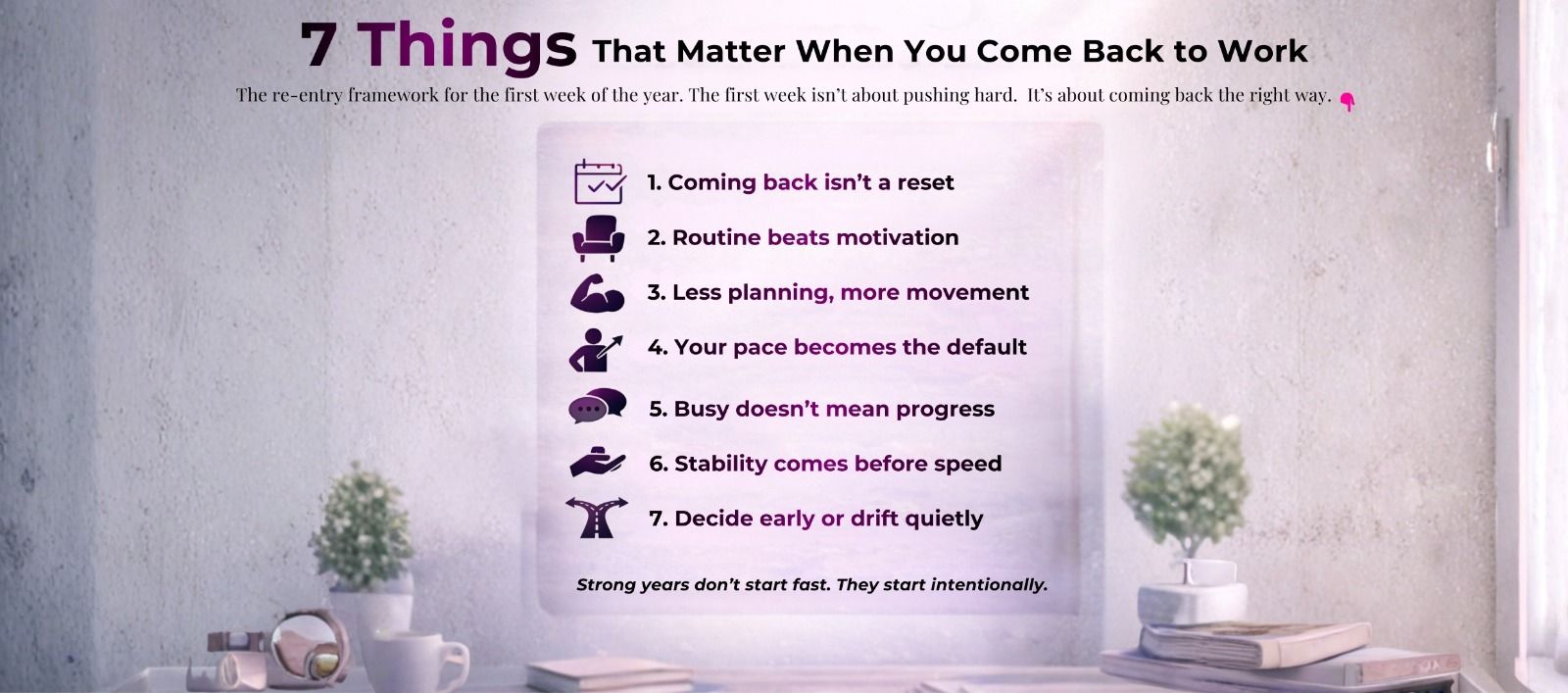 7 Things That Matter When You Come Back to Work

The re-entry framework for the first week of the year. The first week isn't about pushing hard. It's about coming back the right way.

1. Coming back isn't a reset

2. Routine beats motivation

3. Less planning, more movement

4. Your pace becomes the default

5. Busy doesn't mean progress

6. Stability comes before speed

7. Decide early or drift quietly

Strong years don't start fast. They start intentionally.